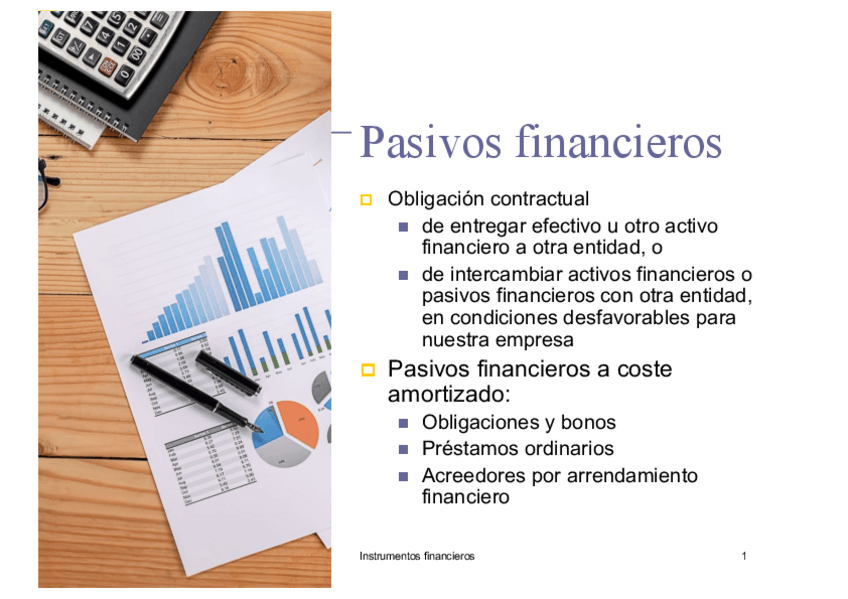 Pasivos financieros

Obligación contractual

de entregar efectivo u otro activo financiero a otra entidad, o

de intercambiar activos financieros o pasivos financieros con otra entidad, en condiciones desfavorables para nuestra empresa

Pasivos financieros a coste amortizado:

Obligaciones y bonos

Préstamos ordinarios

Acreedores por arrendamiento financiero

Instrumentos financieros

1